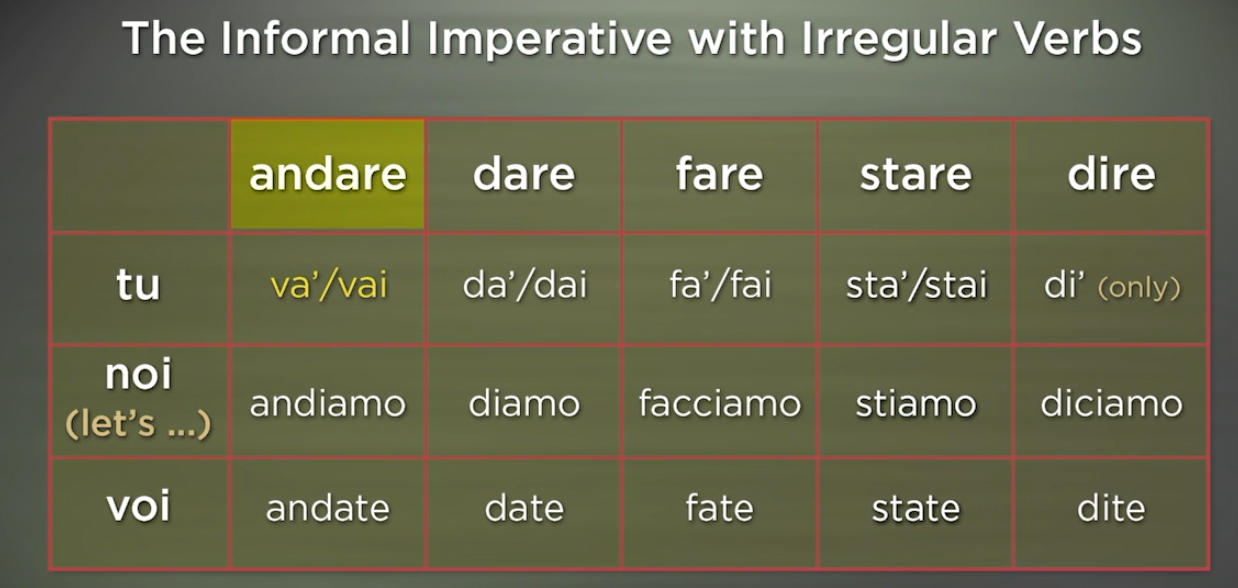 The Informal Imperative with Irregular Verbs

| | andare | dare | fare | stare | dire |
|---|---|---|---|---|---|
| tu | va'/vai | da'/dai | fa'/fai | sta'/stai | di' (only) |
| noi (let's ...) | andiamo | diamo | facciamo | stiamo | diciamo |
| voi | andate | date | fate | state | dite |